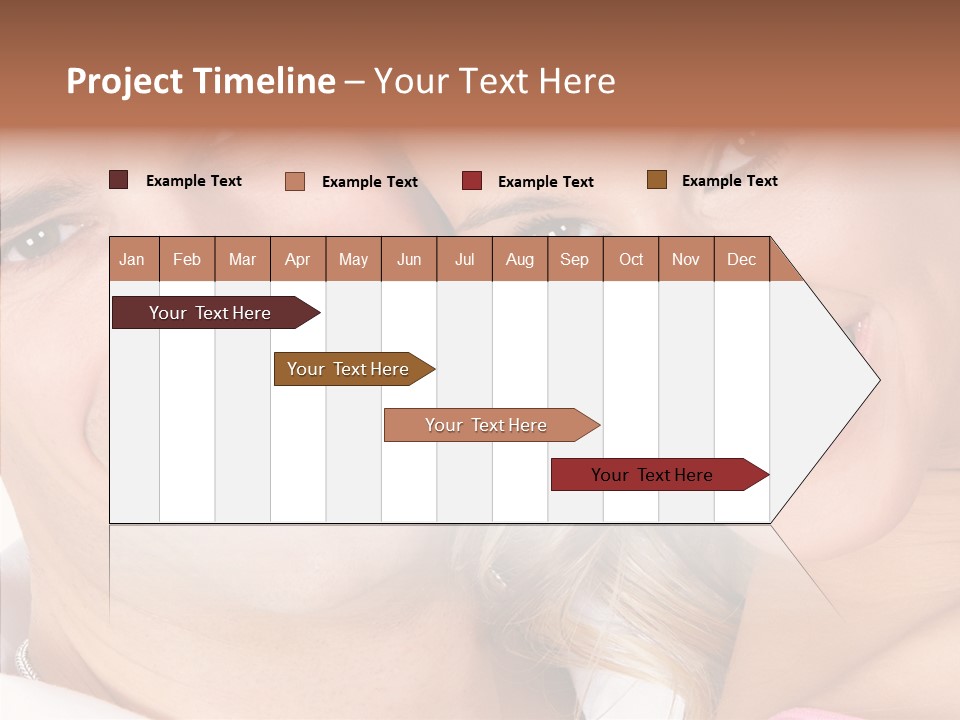 Project Timeline – Your Text Here

Example Text Example Text Example Text Example Text

| Jan | Feb | Mar | Apr | May | Jun | Jul | Aug | Sep | Oct | Nov | Dec |
|---|---|---|---|---|---|---|---|---|---|---|---|

Your Text Here

Your Text Here

Your Text Here

Your Text Here